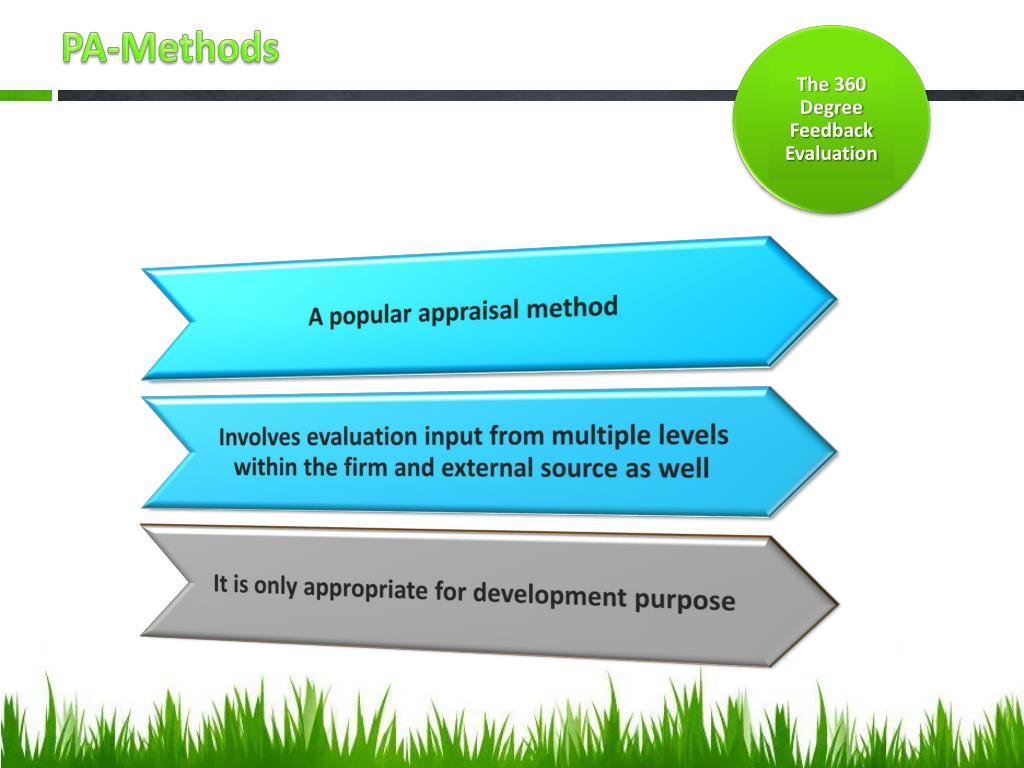 PA-Methods

The 360 Degree Feedback Evaluation

A popular appraisal method

Involves evaluation input from multiple levels within the firm and external source as well

It is only appropriate for development purpose